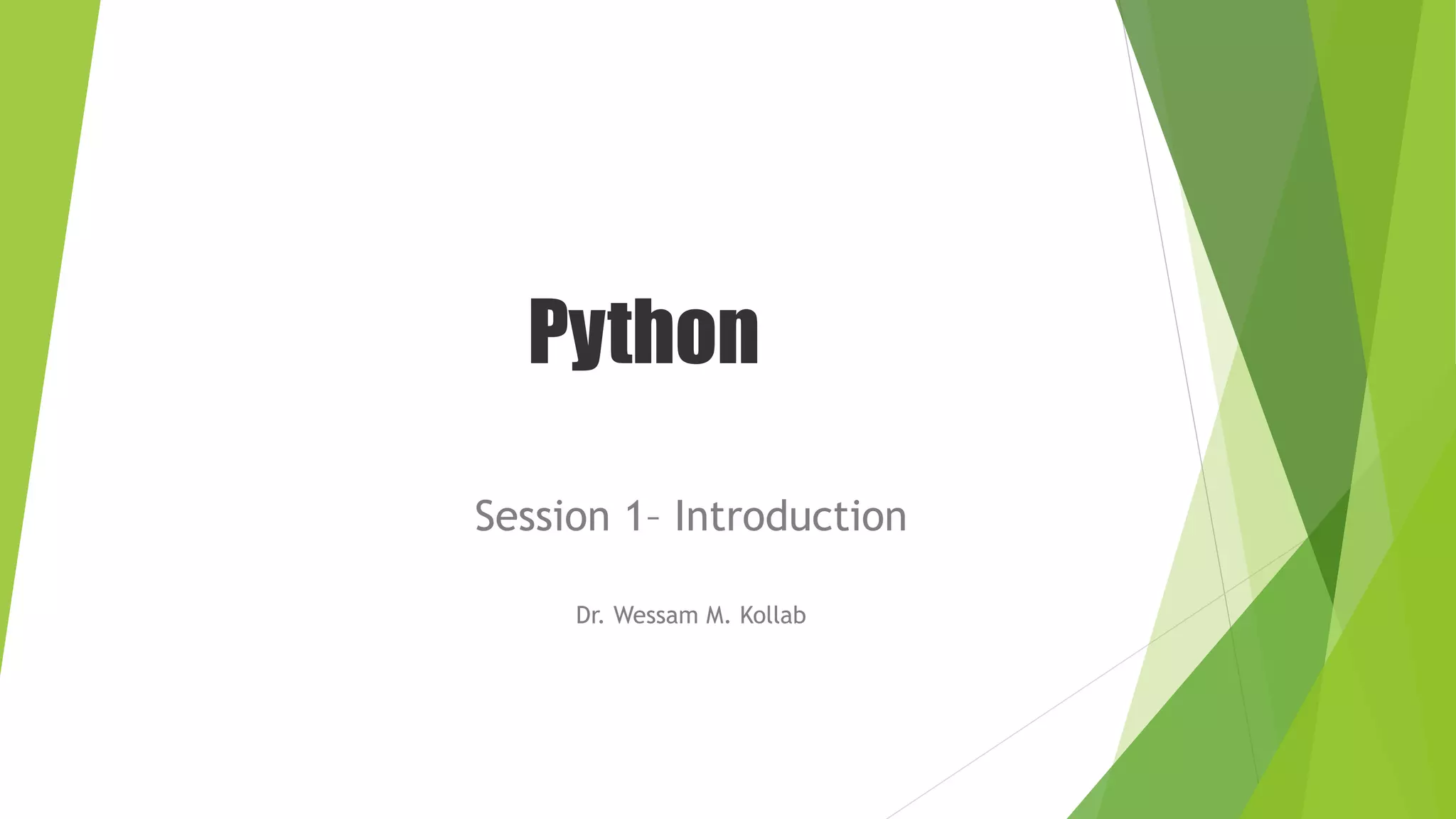 Python

Session 1– Introduction

Dr. Wessam M. Kollab